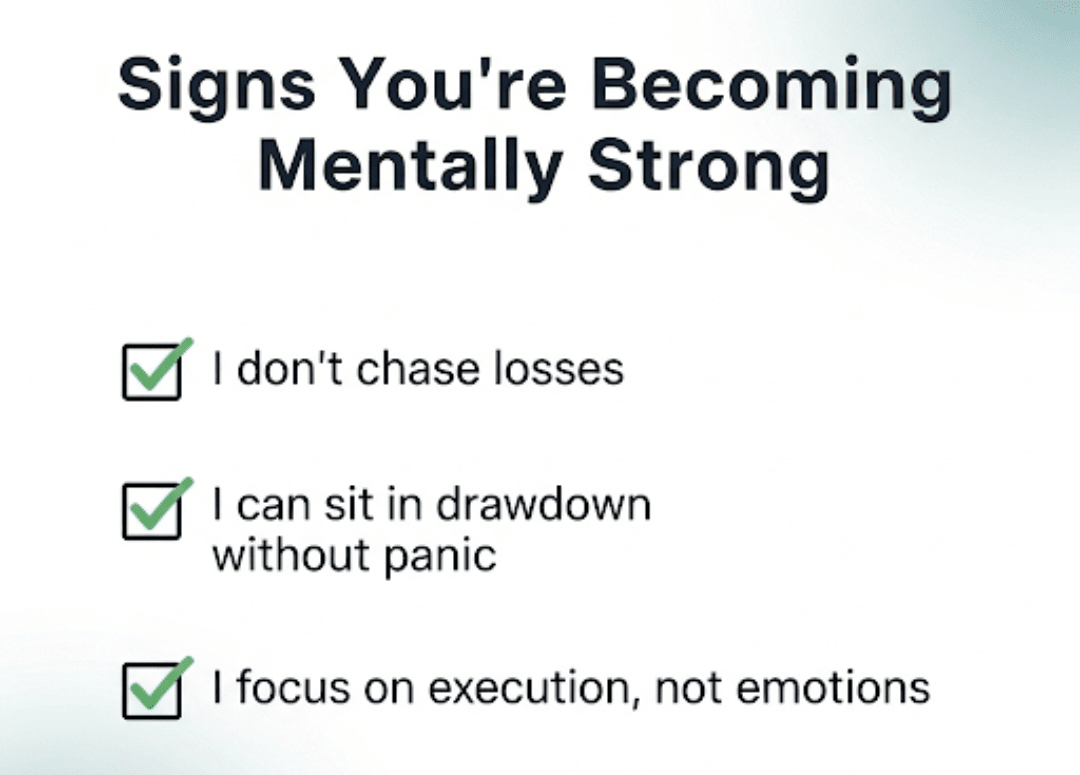 Signs You're Becoming Mentally Strong

I don't chase losses

I can sit in drawdown without panic

I focus on execution, not emotions